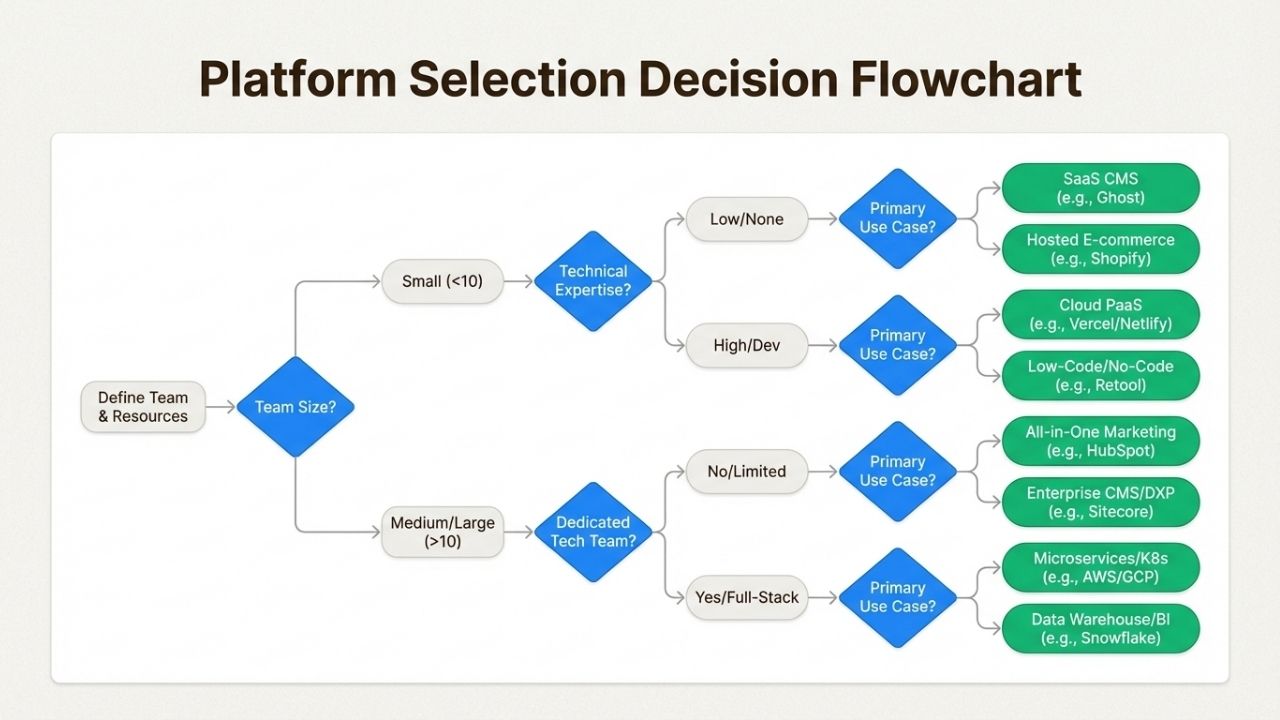 Platform Selection Decision Flowchart

Define Team & Resources

Team Size?

Small (<10)

Technical Expertise?

Low/None

Primary Use Case?

SaaS CMS (e.g., Ghost)

Hosted E-commerce (e.g., Shopify)

High/Dev

Primary Use Case?

Cloud PaaS (e.g., Vercel/Netlify)

Low-Code/No-Code (e.g., Retool)

Medium/Large (>10)

Dedicated Tech Team?

No/Limited

Primary Use Case?

All-in-One Marketing (e.g., HubSpot)

Enterprise CMS/DXP (e.g., Sitecore)

Yes/Full-Stack

Primary Use Case?

Microservices/K8s (e.g., AWS/GCP)

Data Warehouse/BI (e.g., Snowflake)